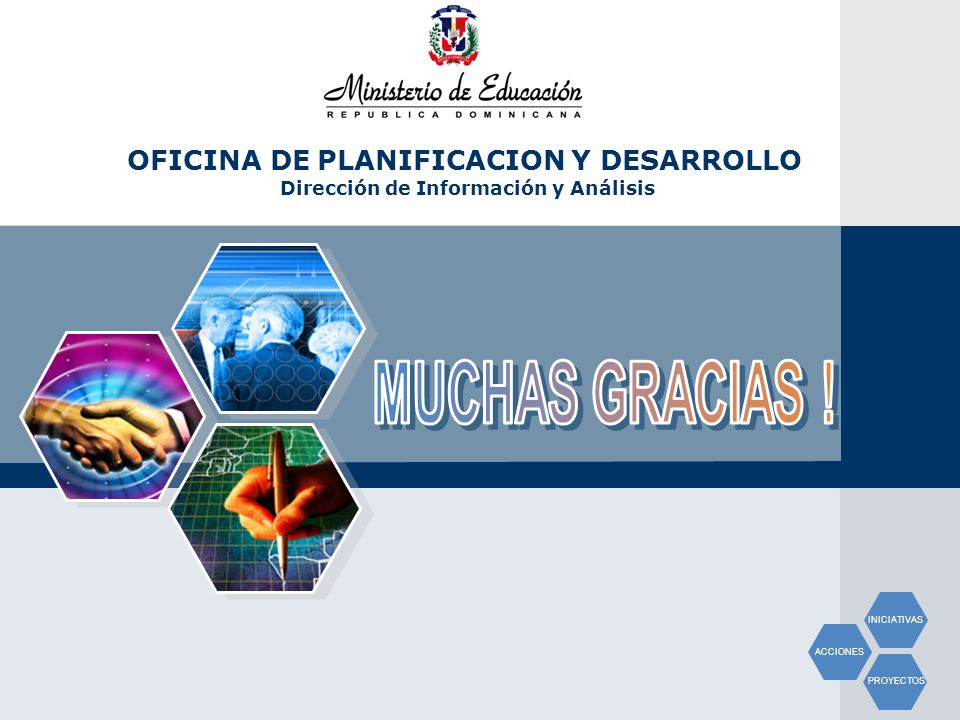 Ministerio de Educación
REPUBLICA DOMINICANA

OFICINA DE PLANIFICACION Y DESARROLLO
Dirección de Información y Análisis

MUCHAS GRACIAS !

INICIATIVAS
ACCIONES
PROYECTOS